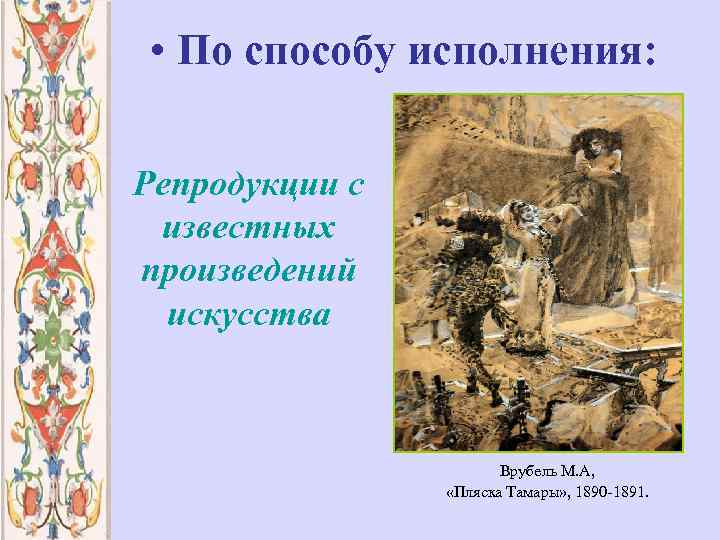 • По способу исполнения:

Репродукции с известных произведений искусства

Врубель М.А,
«Пляска Тамары», 1890-1891.